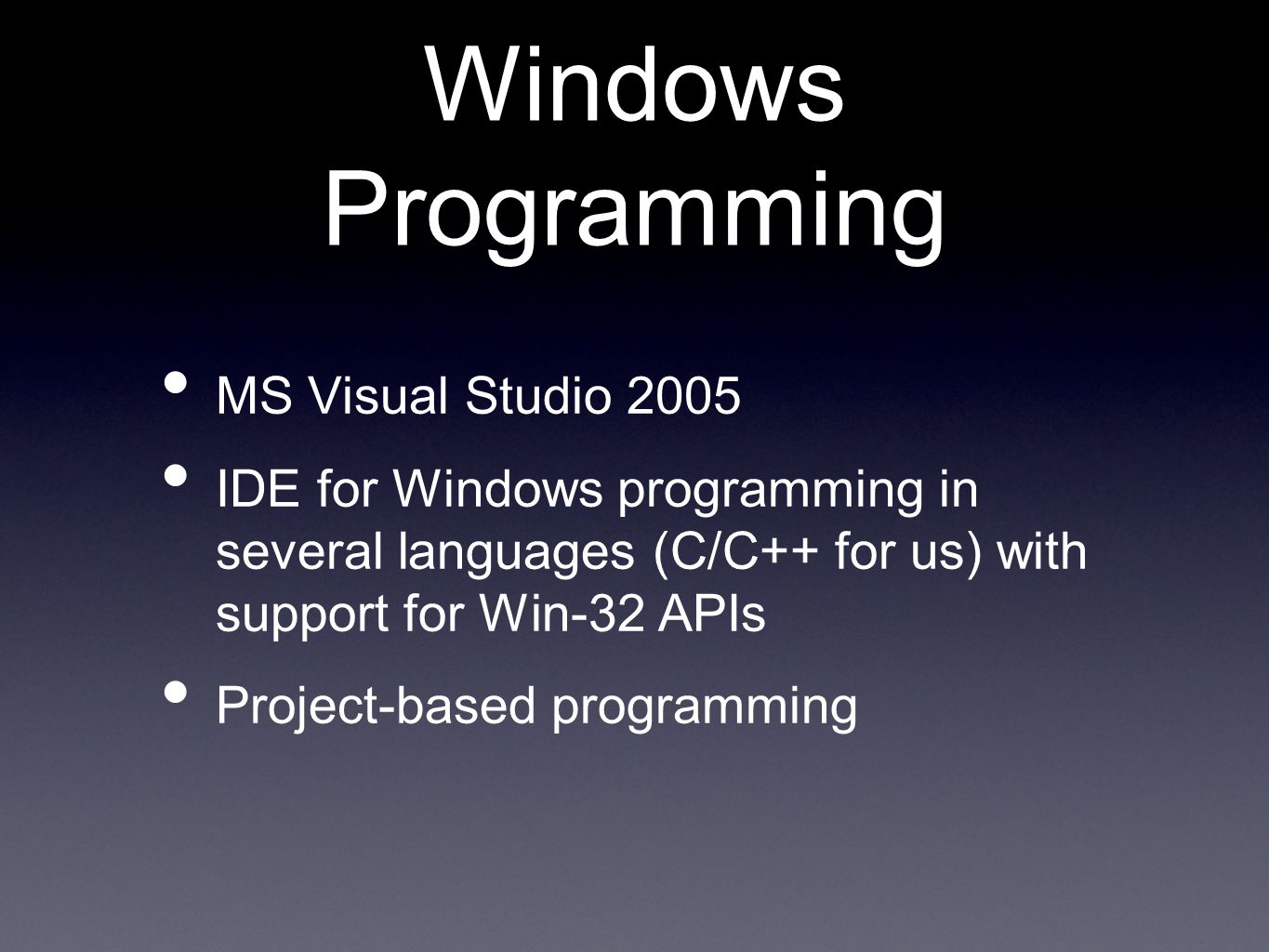 Windows Programming

• MS Visual Studio 2005

• IDE for Windows programming in several languages (C/C++ for us) with support for Win-32 APIs

• Project-based programming